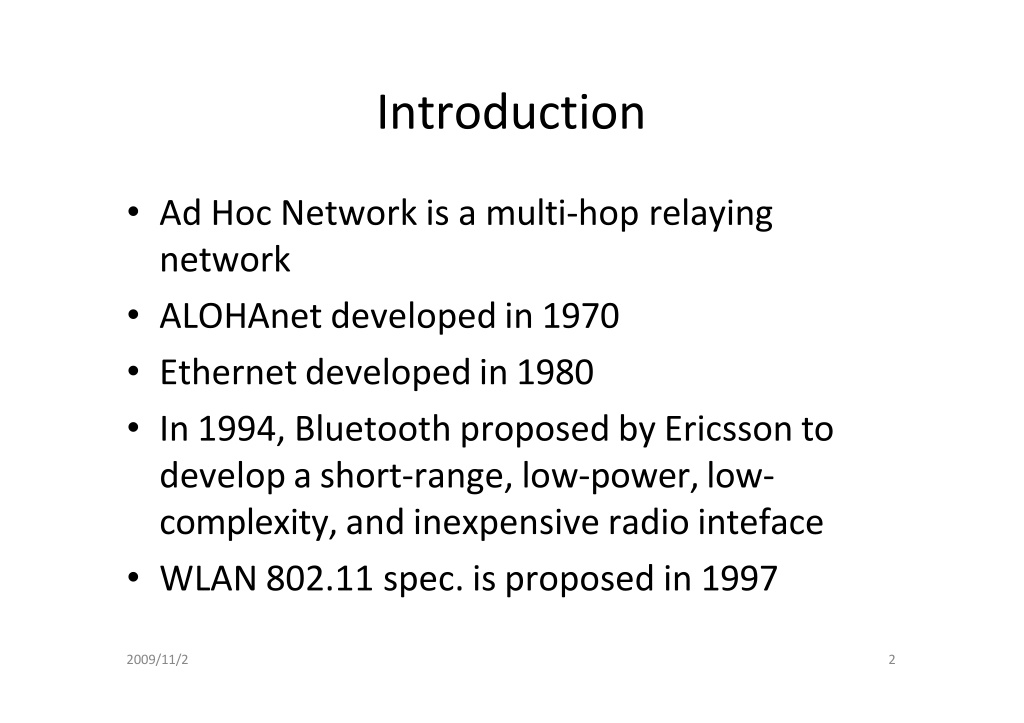 Introduction

• Ad Hoc Network is a multi-hop relaying network
• ALOHAnet developed in 1970
• Ethernet developed in 1980
• In 1994, Bluetooth proposed by Ericsson to develop a short-range, low-power, low-complexity, and inexpensive radio inteface
• WLAN 802.11 spec. is proposed in 1997

2009/11/2

2